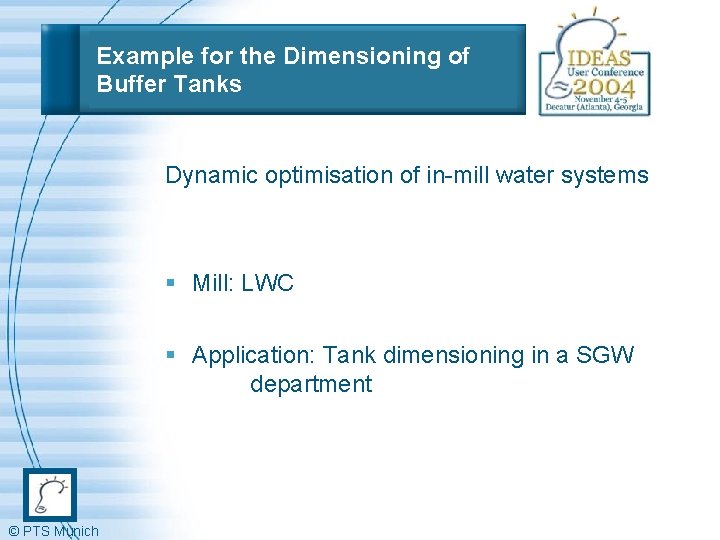 Example for the Dimensioning of Buffer Tanks

IDEAS
User Conference
2004
November 4-5
Decatur (Atlanta), Georgia

Dynamic optimisation of in-mill water systems

▪ Mill: LWC

▪ Application: Tank dimensioning in a SGW department

© PTS Munich